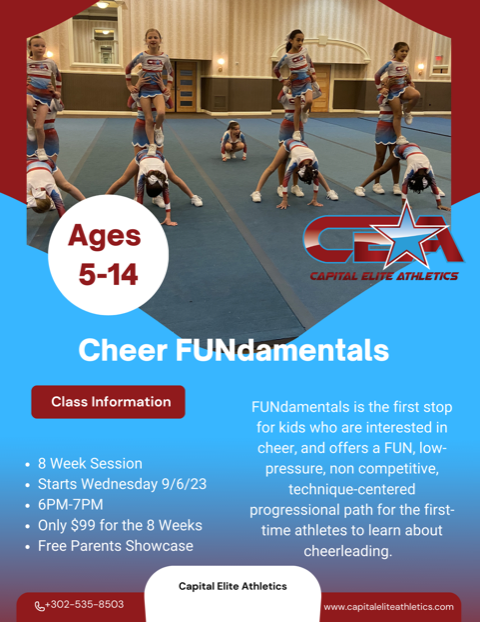 Ages 5-14

CEA
CAPITAL ELITE ATHLETICS

Cheer FUNdamentals

Class Information

- 8 Week Session
- Starts Wednesday 9/6/23
- 6PM-7PM
- Only $99 for the 8 Weeks
- Free Parents Showcase

FUNdamentals is the first stop for kids who are interested in cheer, and offers a FUN, low-pressure, non competitive, technique-centered progressional path for the first-time athletes to learn about cheerleading.

+302-535-8503

Capital Elite Athletics

www.capitaleliteathletics.com